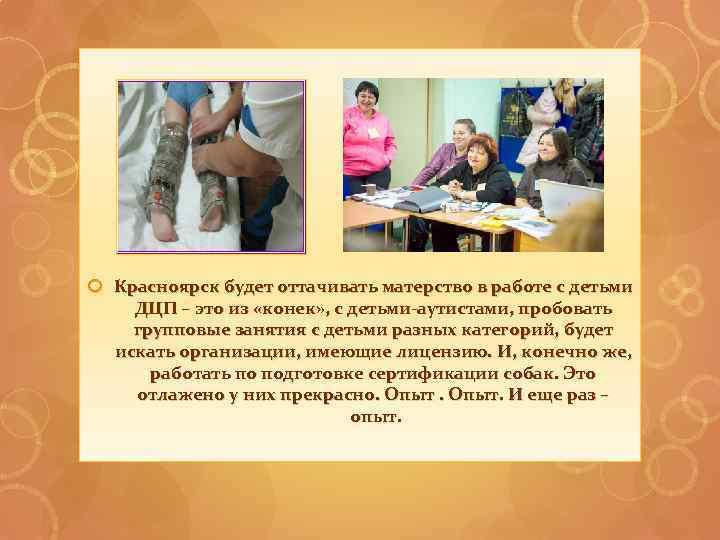 Красноярск будет оттачивать матерство в работе с детьми ДЦП – это из «конек», с детьми-аутистами, пробовать групповые занятия с детьми разных категорий, будет искать организации, имеющие лицензию. И, конечно же, работать по подготовке сертификации собак. Это отлажено у них прекрасно. Опыт . Опыт. И еще раз – опыт.